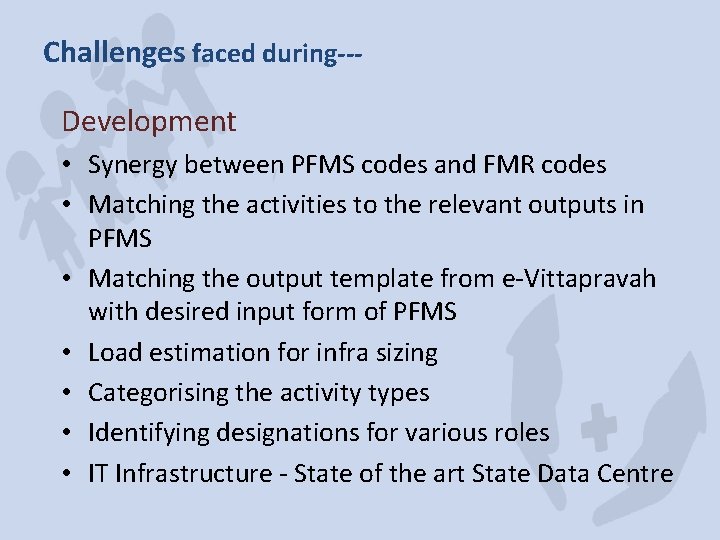 Challenges faced during---

Development

• Synergy between PFMS codes and FMR codes
• Matching the activities to the relevant outputs in PFMS
• Matching the output template from e-Vittapravah with desired input form of PFMS
• Load estimation for infra sizing
• Categorising the activity types
• Identifying designations for various roles
• IT Infrastructure - State of the art State Data Centre